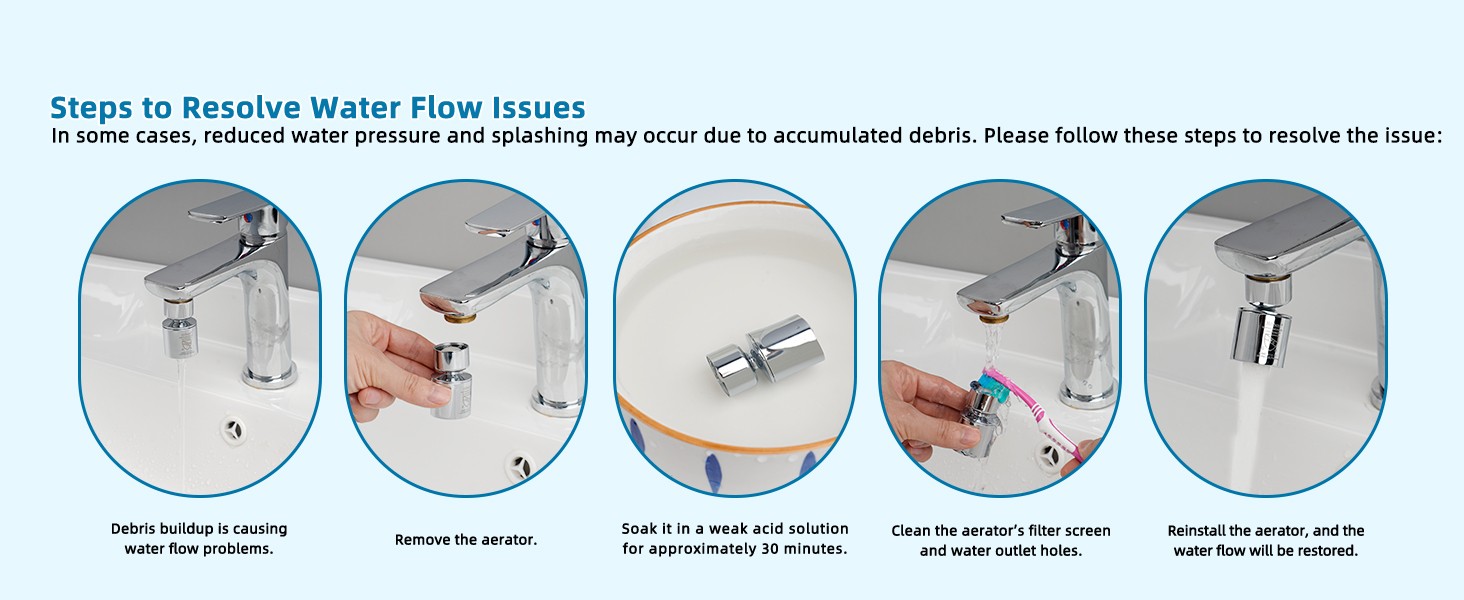 Steps to Resolve Water Flow Issues
In some cases, reduced water pressure and splashing may occur due to accumulated debris. Please follow these steps to resolve the issue:

Debris buildup is causing water flow problems.

Remove the aerator.

Soak it in a weak acid solution for approximately 30 minutes.

Clean the aerator's filter screen and water outlet holes.

Reinstall the aerator, and the water flow will be restored.